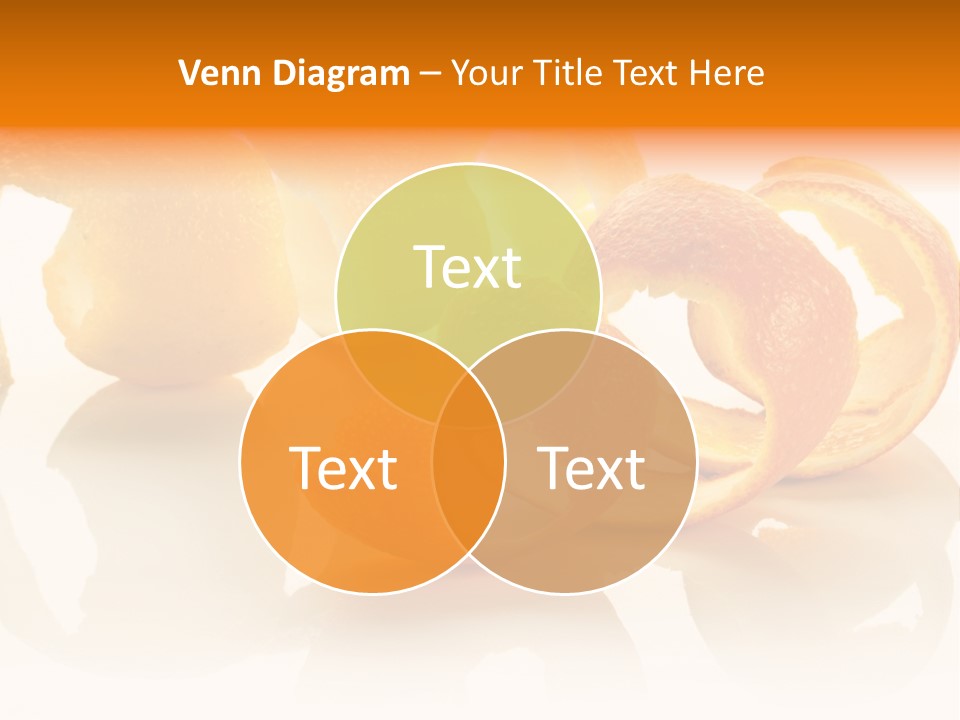 Venn Diagram – Your Title Text Here

Text

Text

Text